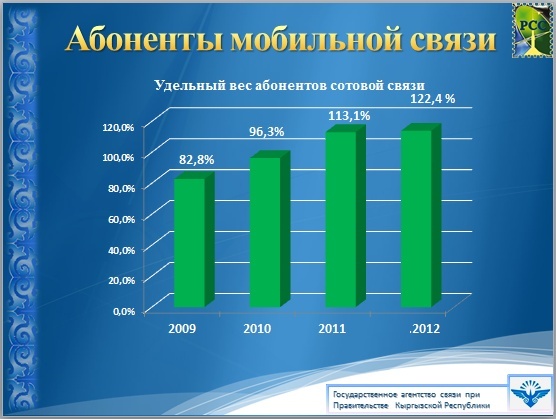 Абоненты мобильной связи

РСС

Удельный вес абонентов сотовой связи

120,0%
100,0%
80,0%
60,0%
40,0%
20,0%
0,0%

82,8%
96,3%
113,1%
122,4 %

2009
2010
2011
.2012

Государственное агентство связи при Правительстве Кыргызской Республики